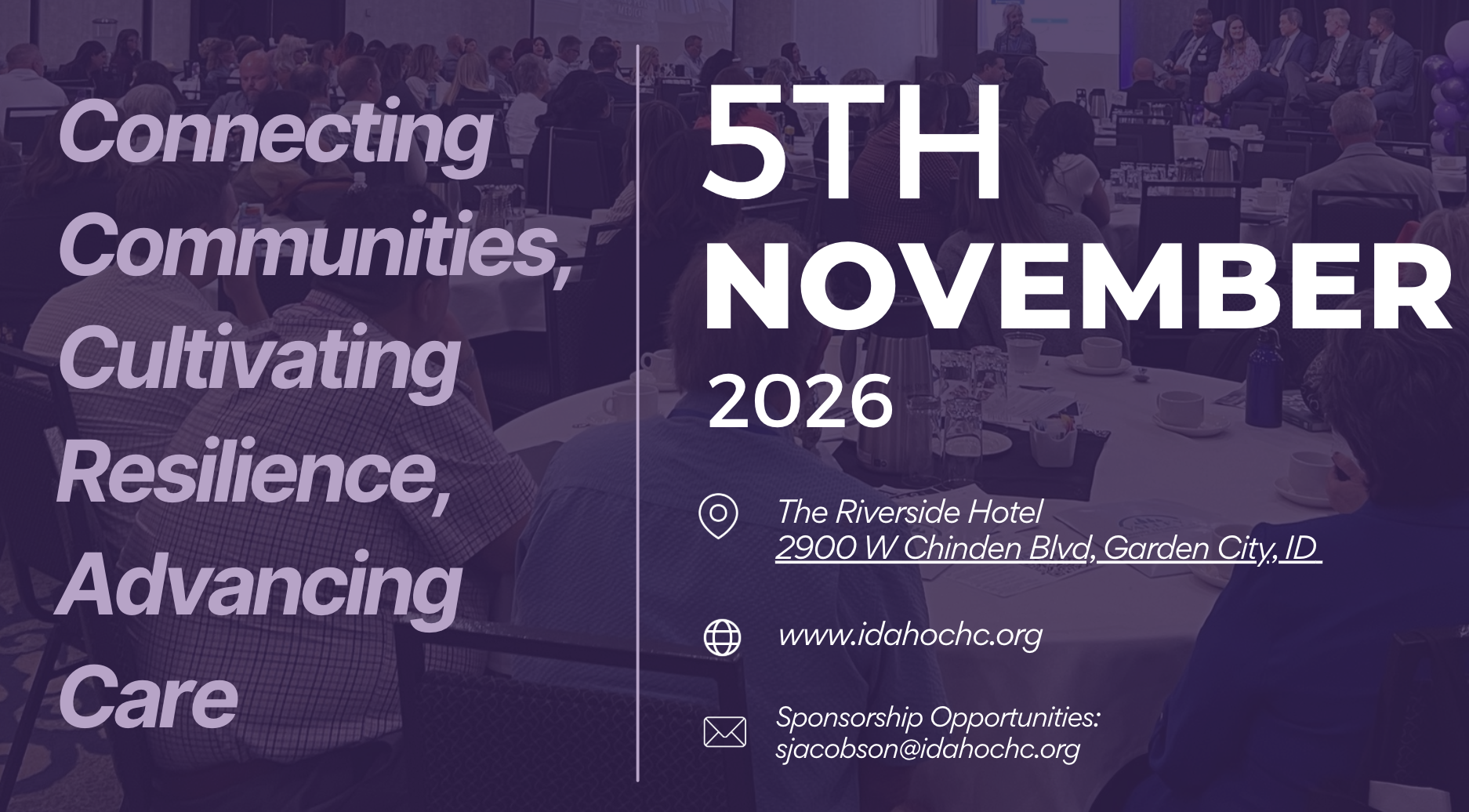 Connecting Communities, Cultivating Resilience, Advancing Care

5TH NOVEMBER 2026

The Riverside Hotel
2900 W Chinden Blvd, Garden City, ID

www.idahochc.org

Sponsorship Opportunities:
sjacobson@idahochc.org